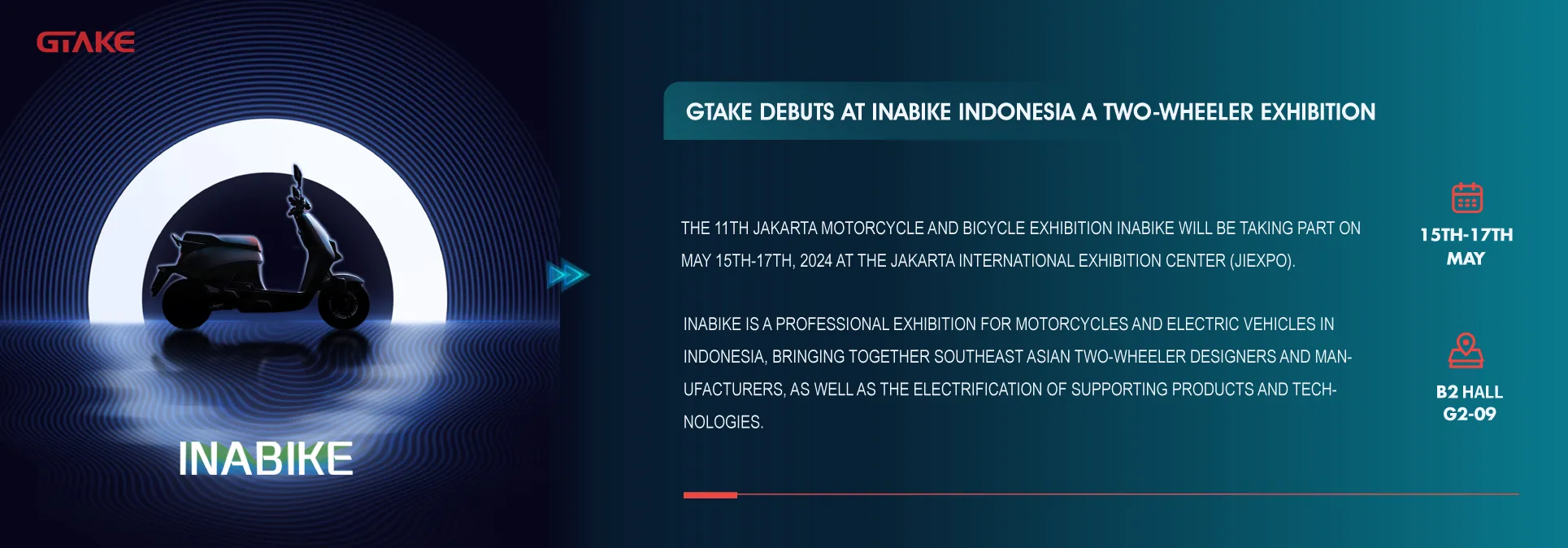 GTAKE

INABIKE

GTAKE DEBUTS AT INABIKE INDONESIA A TWO-WHEELER EXHIBITION

THE 11TH JAKARTA MOTORCYCLE AND BICYCLE EXHIBITION INABIKE WILL BE TAKING PART ON MAY 15TH-17TH, 2024 AT THE JAKARTA INTERNATIONAL EXHIBITION CENTER (JIEXPO).

INABIKE IS A PROFESSIONAL EXHIBITION FOR MOTORCYCLES AND ELECTRIC VEHICLES IN INDONESIA, BRINGING TOGETHER SOUTHEAST ASIAN TWO-WHEELER DESIGNERS AND MANUFACTURERS, AS WELL AS THE ELECTRIFICATION OF SUPPORTING PRODUCTS AND TECHNOLOGIES.

15TH-17TH MAY

B2 HALL G2-09